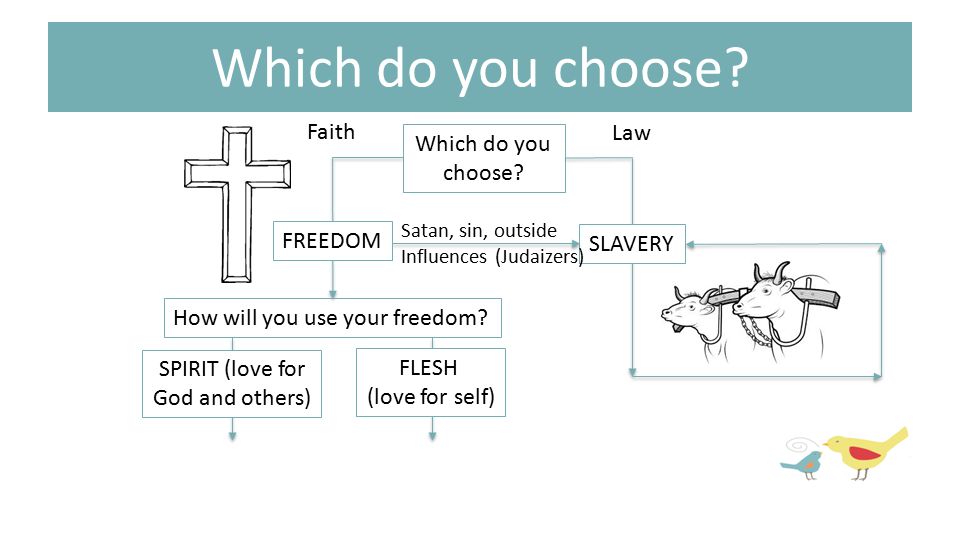 Which do you choose?

Faith

Which do you choose?

Law

FREEDOM

Satan, sin, outside Influences (Judaizers)

SLAVERY

How will you use your freedom?

SPIRIT (love for God and others)

FLESH (love for self)